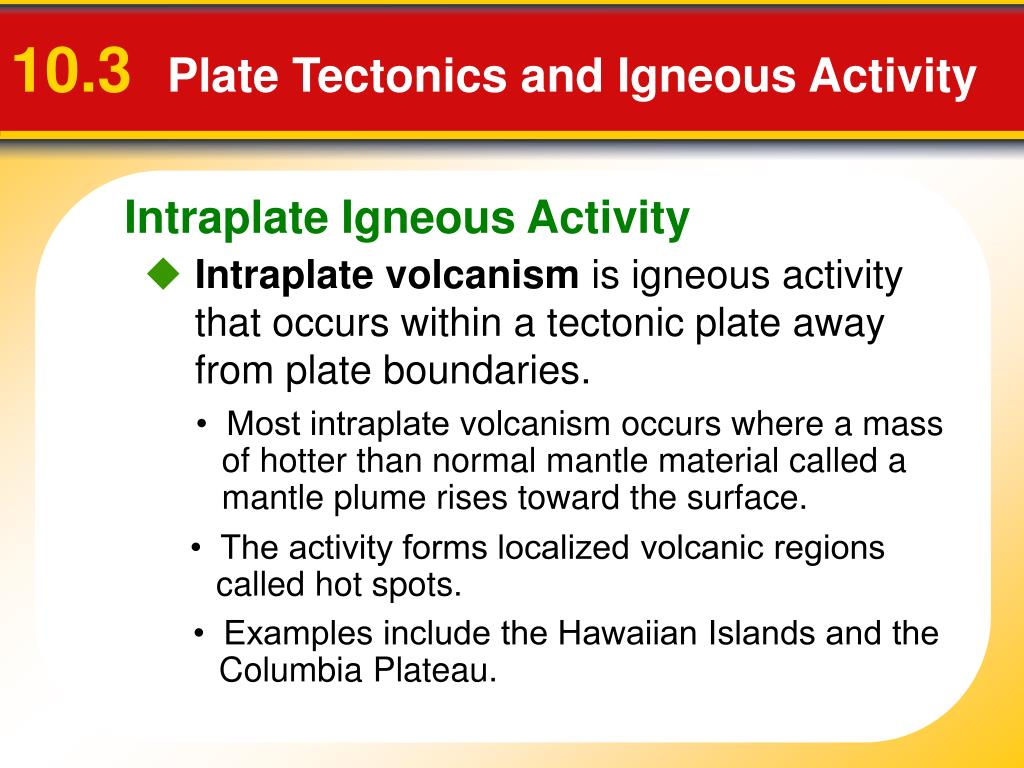 10.3 Plate Tectonics and Igneous Activity

Intraplate Igneous Activity

◆ Intraplate volcanism is igneous activity that occurs within a tectonic plate away from plate boundaries.

• Most intraplate volcanism occurs where a mass of hotter than normal mantle material called a mantle plume rises toward the surface.

• The activity forms localized volcanic regions called hot spots.

• Examples include the Hawaiian Islands and the Columbia Plateau.